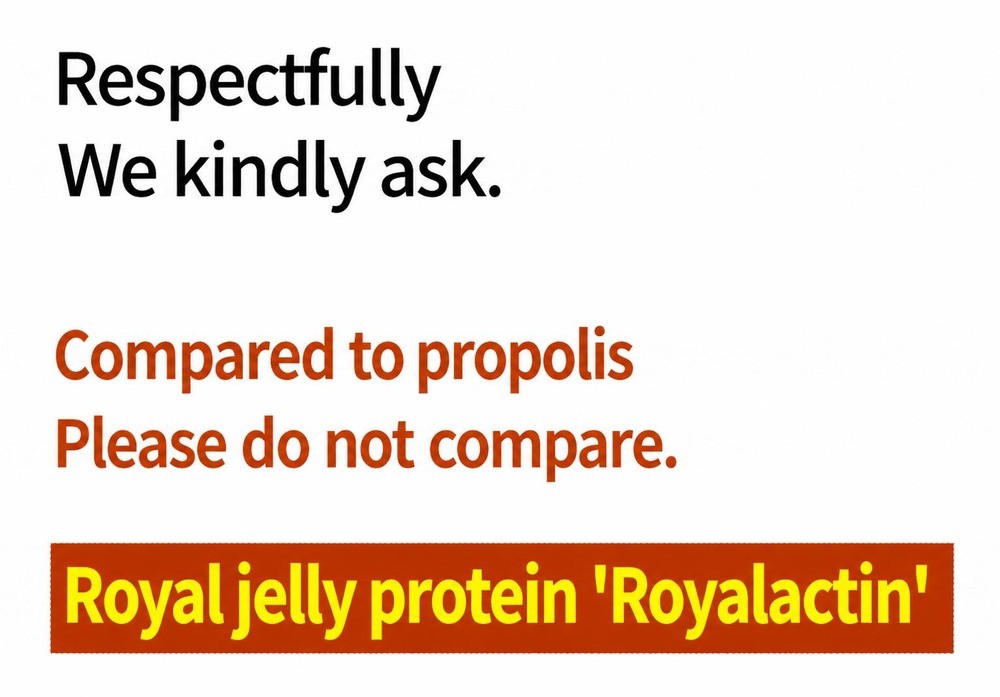 Respectfully
We kindly ask.

Compared to propolis
Please do not compare.

Royal jelly protein 'Royalactin'